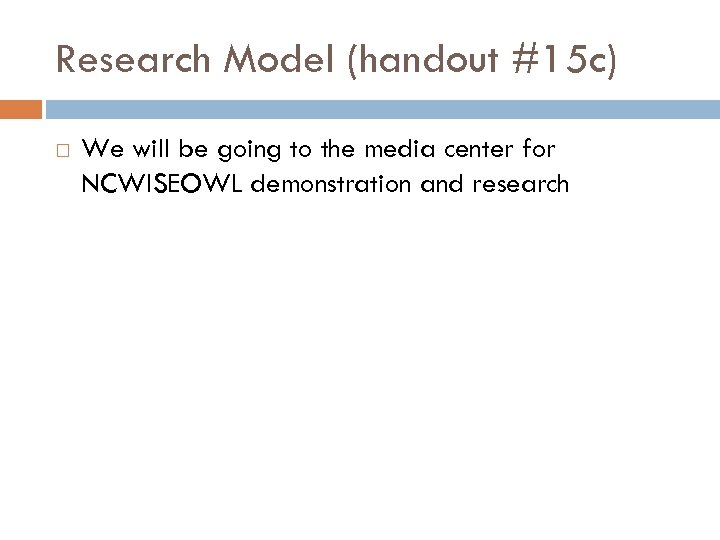 Research Model (handout #15c)

We will be going to the media center for NCWISEOWL demonstration and research